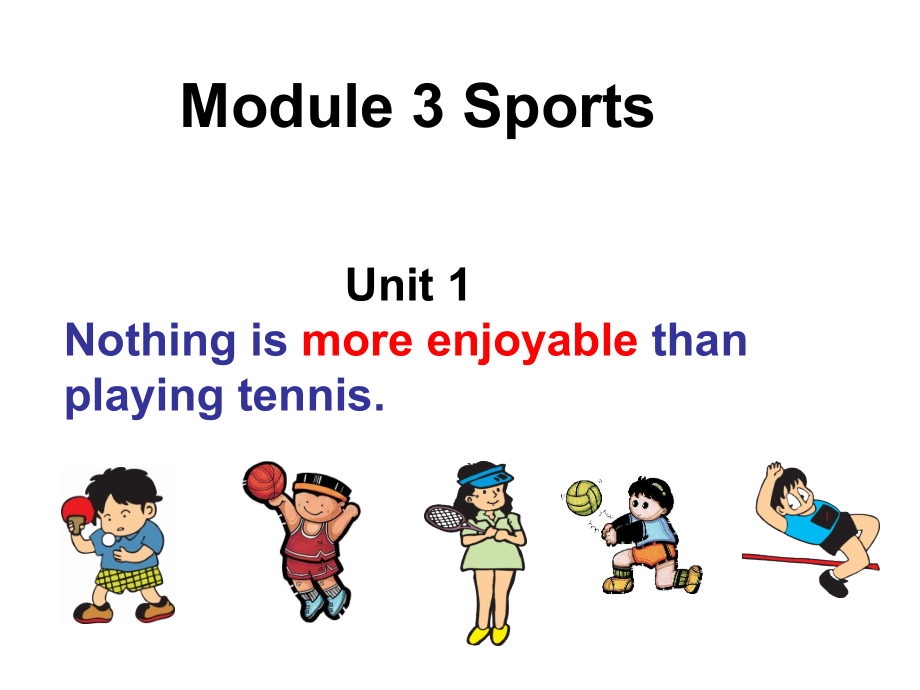 Module 3 Sports

Unit 1

Nothing is more enjoyable than playing tennis.